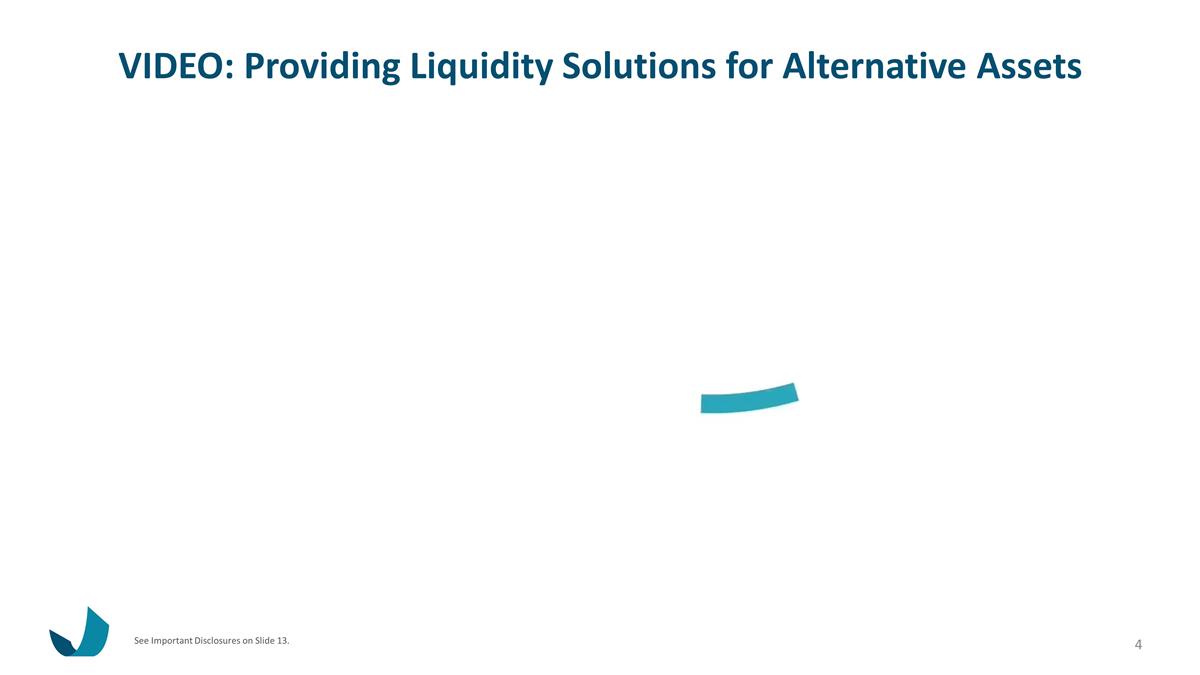 VIDEO: Providing Liquidity Solutions for Alternative Assets

See Important Disclosures on Slide 13.

4